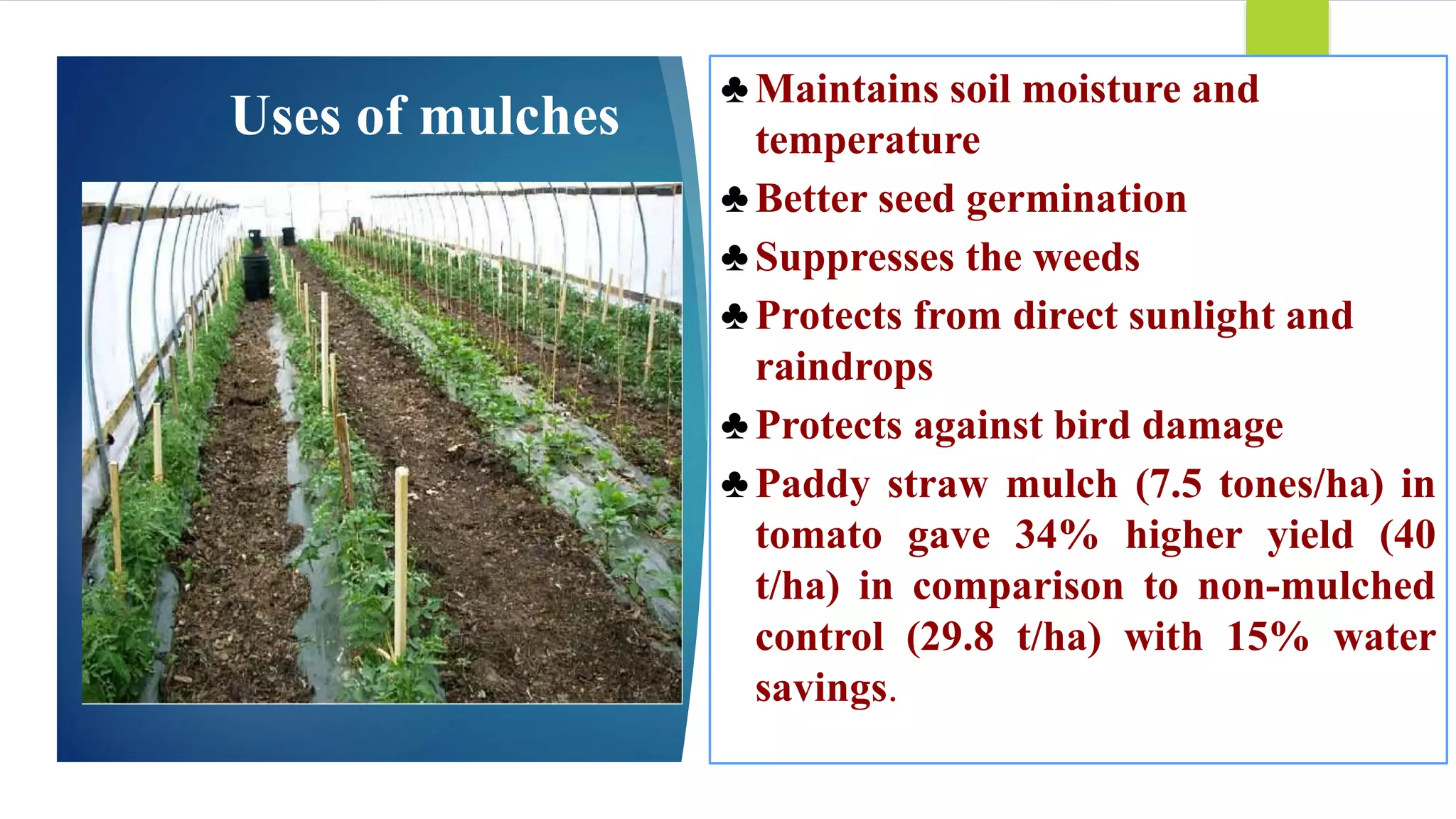 Uses of mulches

♣ Maintains soil moisture and temperature

♣ Better seed germination

♣ Suppresses the weeds

♣ Protects from direct sunlight and raindrops

♣ Protects against bird damage

♣ Paddy straw mulch (7.5 tones/ha) in tomato gave 34% higher yield (40 t/ha) in comparison to non-mulched control (29.8 t/ha) with 15% water savings.